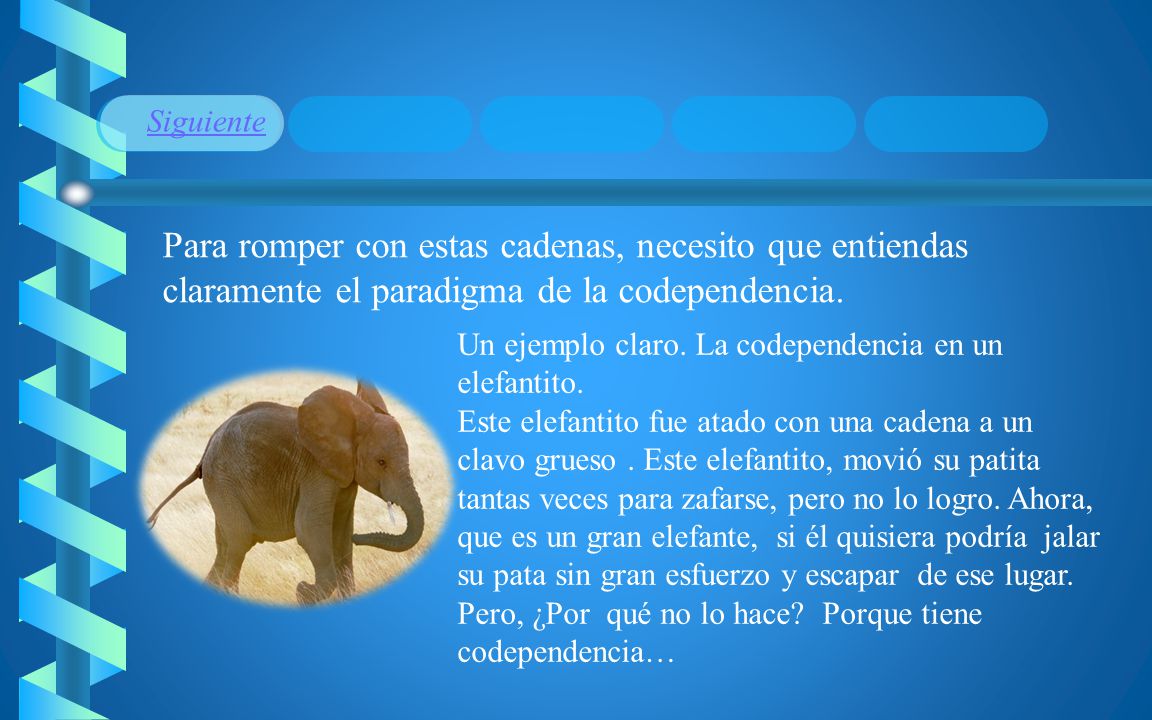 Siguiente

Para romper con estas cadenas, necesito que entiendas claramente el paradigma de la codependencia.

Un ejemplo claro. La codependencia en un elefantito.
Este elefantito fue atado con una cadena a un clavo grueso . Este elefantito, movió su patita tantas veces para zafarse, pero no lo logro. Ahora, que es un gran elefante, si él quisiera podría jalar su pata sin gran esfuerzo y escapar de ese lugar. Pero, ¿Por qué no lo hace? Porque tiene codependencia…